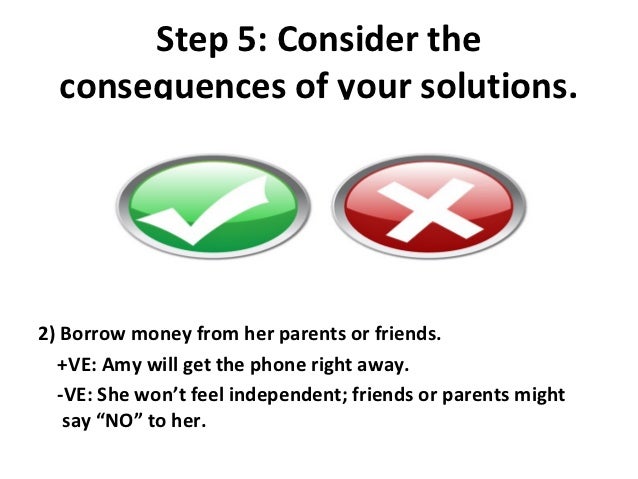 Step 5: Consider the consequences of your solutions.

2) Borrow money from her parents or friends.

+VE: Amy will get the phone right away.

-VE: She won't feel independent; friends or parents might say "NO" to her.